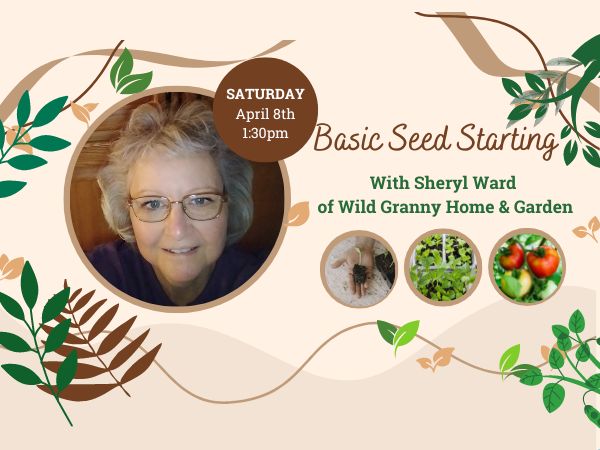 SATURDAY
April 8th
1:30pm

Basic Seed Starting

With Sheryl Ward
of Wild Granny Home & Garden